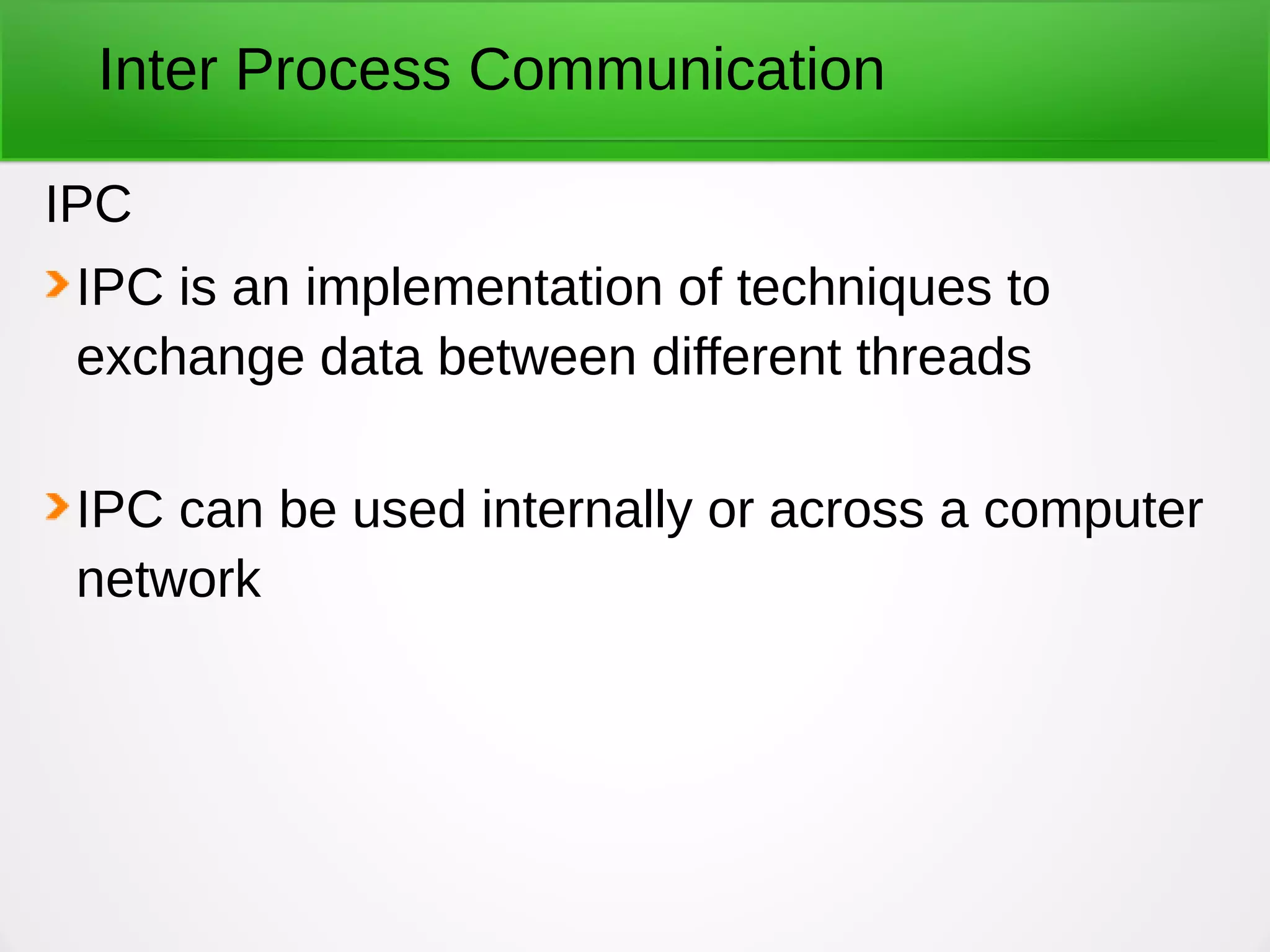 Inter Process Communication

IPC

IPC is an implementation of techniques to exchange data between different threads

IPC can be used internally or across a computer network